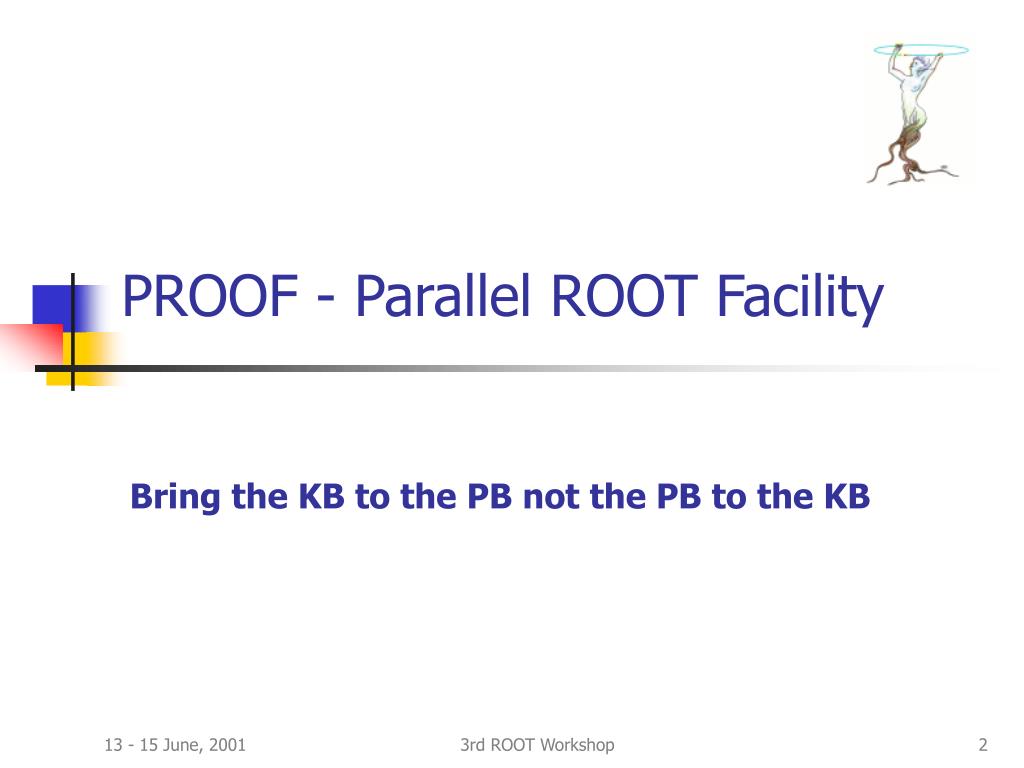 PROOF - Parallel ROOT Facility

Bring the KB to the PB not the PB to the KB

13 - 15 June, 2001

3rd ROOT Workshop

2